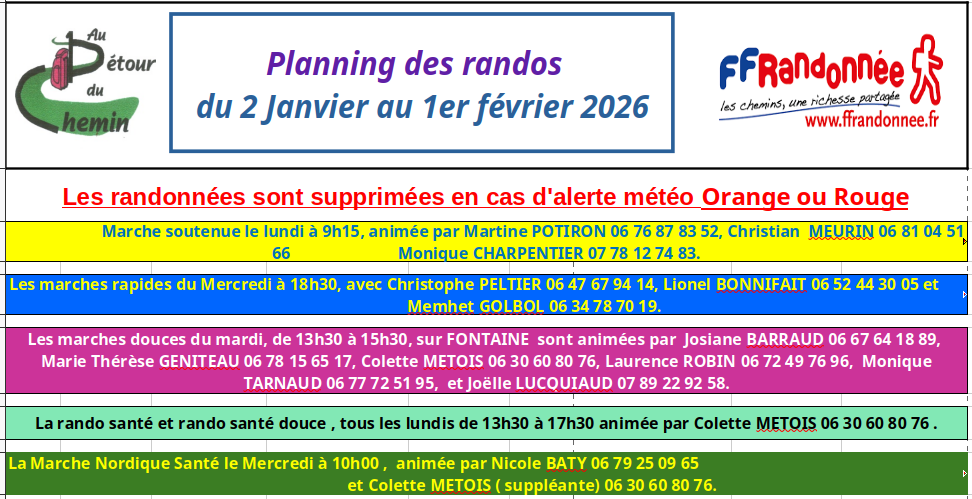 Au Détour du Chemin

Planning des randos
du 2 Janvier au 1er février 2026

FFRandonnée
les chemins, une richesse partagée
www.ffrandonnee.fr

Les randonnées sont supprimées en cas d'alerte météo Orange ou Rouge

Marche soutenue le lundi à 9h15, animée par Martine POTIRON 06 76 87 83 52, Christian MEURIN 06 81 04 51 66 Monique CHARPENTIER 07 78 12 74 83.

Les marches rapides du Mercredi à 18h30, avec Christophe PELTIER 06 47 67 94 14, Lionel BONNIFAIT 06 52 44 30 05 et Memhet GOLBOL 06 34 78 70 19.

Les marches douces du mardi, de 13h30 à 15h30, sur FONTAINE sont animées par Josiane BARRAUD 06 67 64 18 89, Marie Thérèse GENITEAU 06 78 15 65 17, Colette METOIS 06 30 60 80 76, Laurence ROBIN 06 72 49 76 96, Monique TARNAUD 06 77 72 51 95, et Joëlle LUCQUIAUD 07 89 22 92 58.

La rando santé et rando santé douce , tous les lundis de 13h30 à 17h30 animée par Colette METOIS 06 30 60 80 76 .

La Marche Nordique Santé le Mercredi à 10h00 , animée par Nicole BATY 06 79 25 09 65 et Colette METOIS ( suppléante) 06 30 60 80 76.